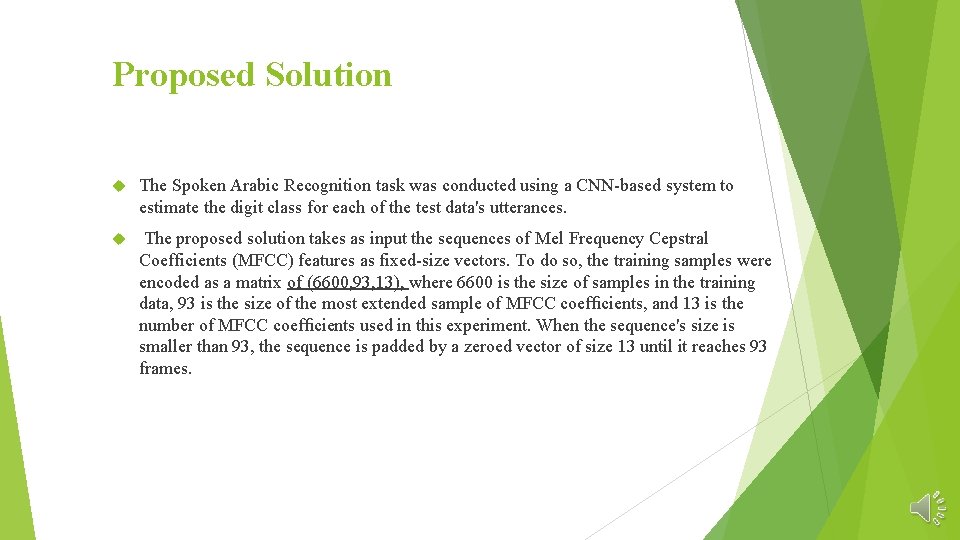 Proposed Solution

The Spoken Arabic Recognition task was conducted using a CNN-based system to estimate the digit class for each of the test data's utterances.

The proposed solution takes as input the sequences of Mel Frequency Cepstral Coefficients (MFCC) features as fixed-size vectors. To do so, the training samples were encoded as a matrix of (6600,93,13), where 6600 is the size of samples in the training data, 93 is the size of the most extended sample of MFCC coefficients, and 13 is the number of MFCC coefficients used in this experiment. When the sequence's size is smaller than 93, the sequence is padded by a zeroed vector of size 13 until it reaches 93 frames.